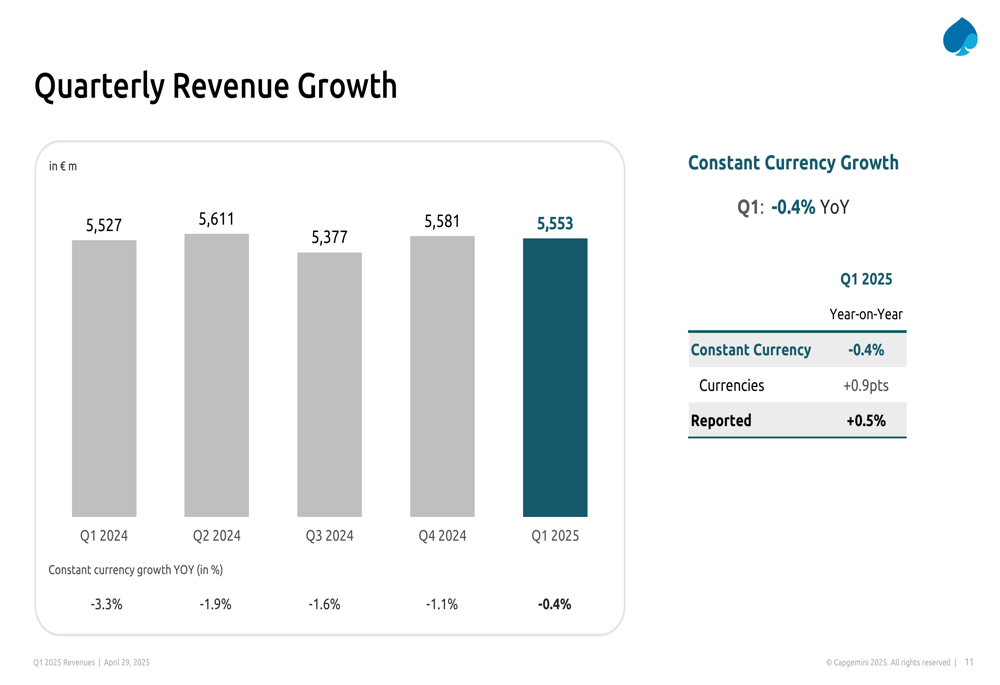 Quarterly Revenue Growth

in € m

5,527 5,611 5,377 5,581 5,553

Q1 2024 Q2 2024 Q3 2024 Q4 2024 Q1 2025

Constant currency growth YOY (in %)

-3.3% -1.9% -1.6% -1.1% -0.4%

Constant Currency Growth

Q1: -0.4% YoY

| | Q1 2025 |
|---|---|
| | Year-on-Year |
| Constant Currency | -0.4% |
| Currencies | +0.9pts |
| Reported | +0.5% |

Q1 2025 Revenues | April 29, 2025

© Capgemini 2025. All rights reserved | 11